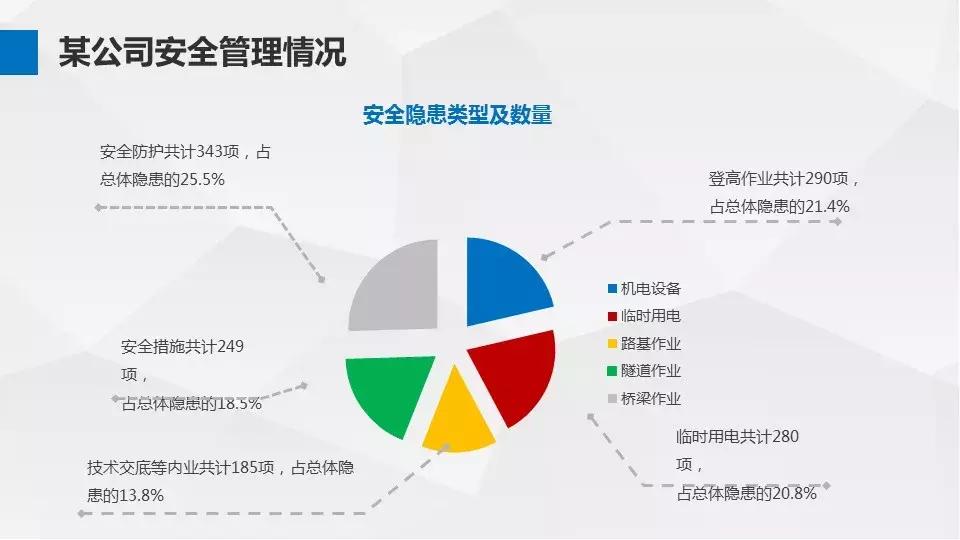 某公司安全管理情况

安全隐患类型及数量

安全防护共计343项，占总体隐患的25.5%

登高作业共计290项，占总体隐患的21.4%

机电设备
临时用电
路基作业
隧道作业
桥梁作业

安全措施共计249项，占总体隐患的18.5%

临时用电共计280项，占总体隐患的20.8%

技术交底等内业共计185项，占总体隐患的13.8%